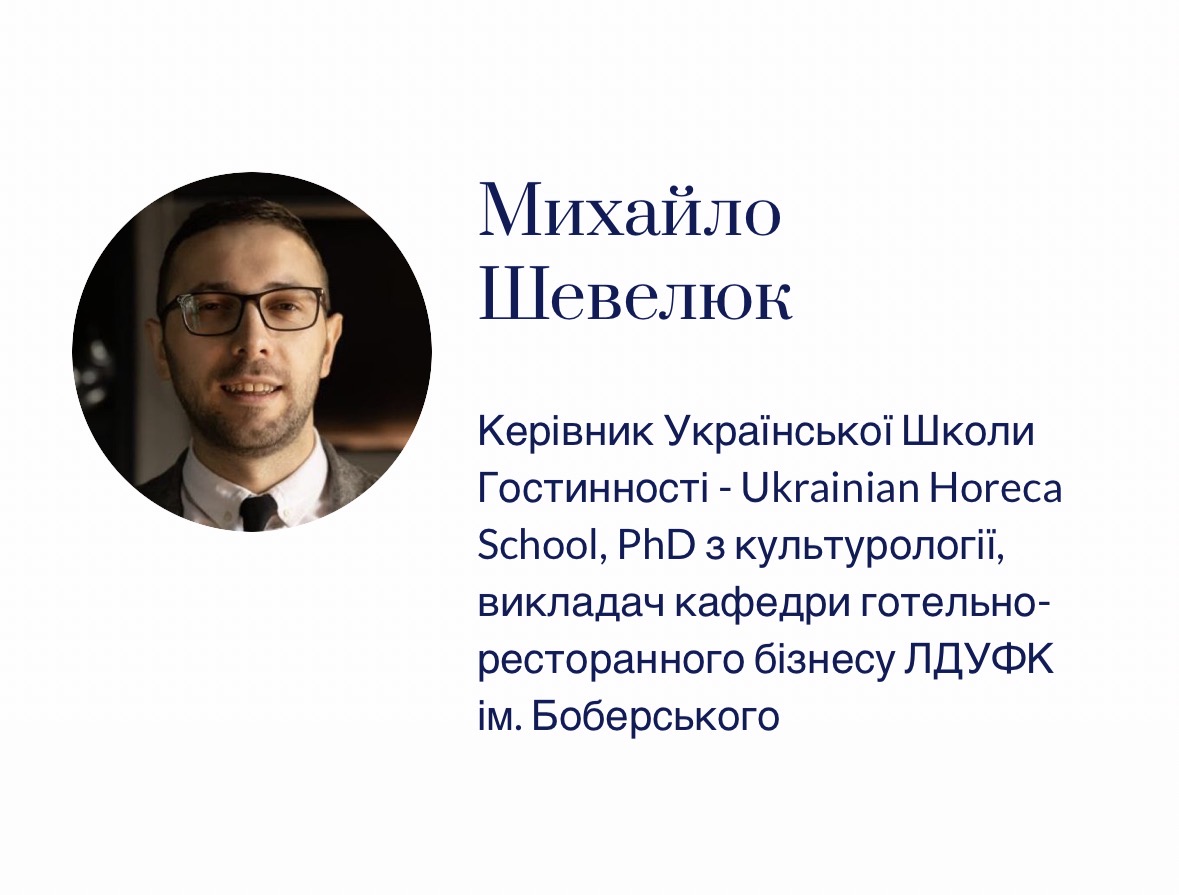 Михайло Шевелюк

Керівник Української Школи Гостинності - Ukrainian Horeca School, PhD з культурології, викладач кафедри готельно-ресторанного бізнесу ЛДУФК ім. Боберського